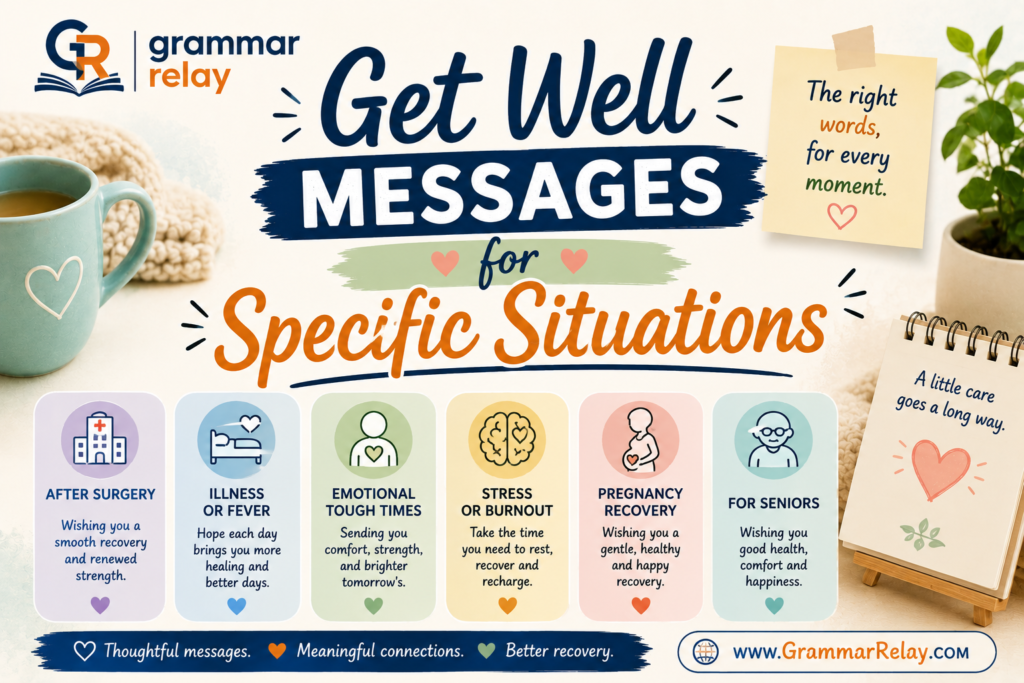 GR grammar relay

Get Well MESSAGES for Specific Situations

The right words, for every moment.

A little care goes a long way.

AFTER SURGERY
Wishing you a smooth recovery and renewed strength.

ILLNESS OR FEVER
Hope each day brings you more healing and better days.

EMOTIONAL TOUGH TIMES
Sending you comfort, strength, and brighter tomorrow's.

STRESS OR BURNOUT
Take the time you need to rest, recover and recharge.

PREGNANCY RECOVERY
Wishing you a gentle, healthy and happy recovery.

FOR SENIORS
Wishing you good health, comfort and happiness.

Thoughtful messages. Meaningful connections. Better recovery.

www.GrammarRelay.com